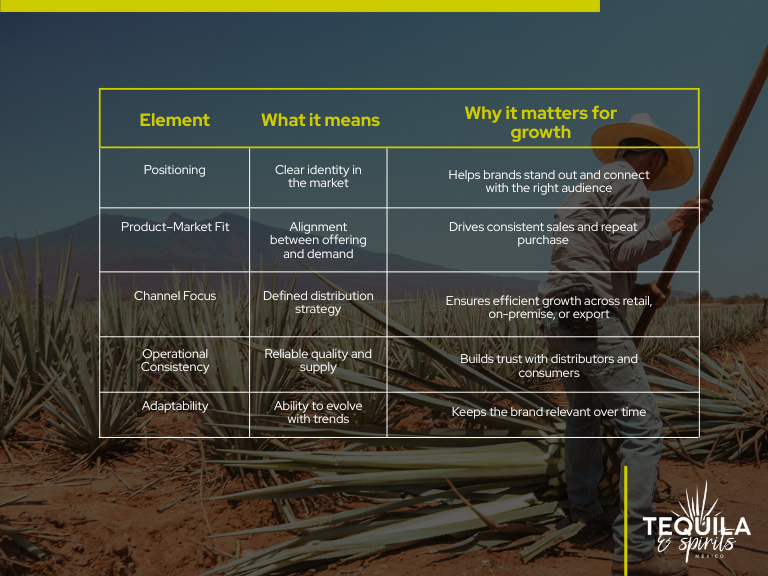 | Element | What it means | Why it matters for growth |
|---|---|---|
| Positioning | Clear identity in the market | Helps brands stand out and connect with the right audience |
| Product–Market Fit | Alignment between offering and demand | Drives consistent sales and repeat purchase |
| Channel Focus | Defined distribution strategy | Ensures efficient growth across retail, on-premise, or export |
| Operational Consistency | Reliable quality and supply | Builds trust with distributors and consumers |
| Adaptability | Ability to evolve with trends | Keeps the brand relevant over time |

TEQUILA & spirits MÉXICO